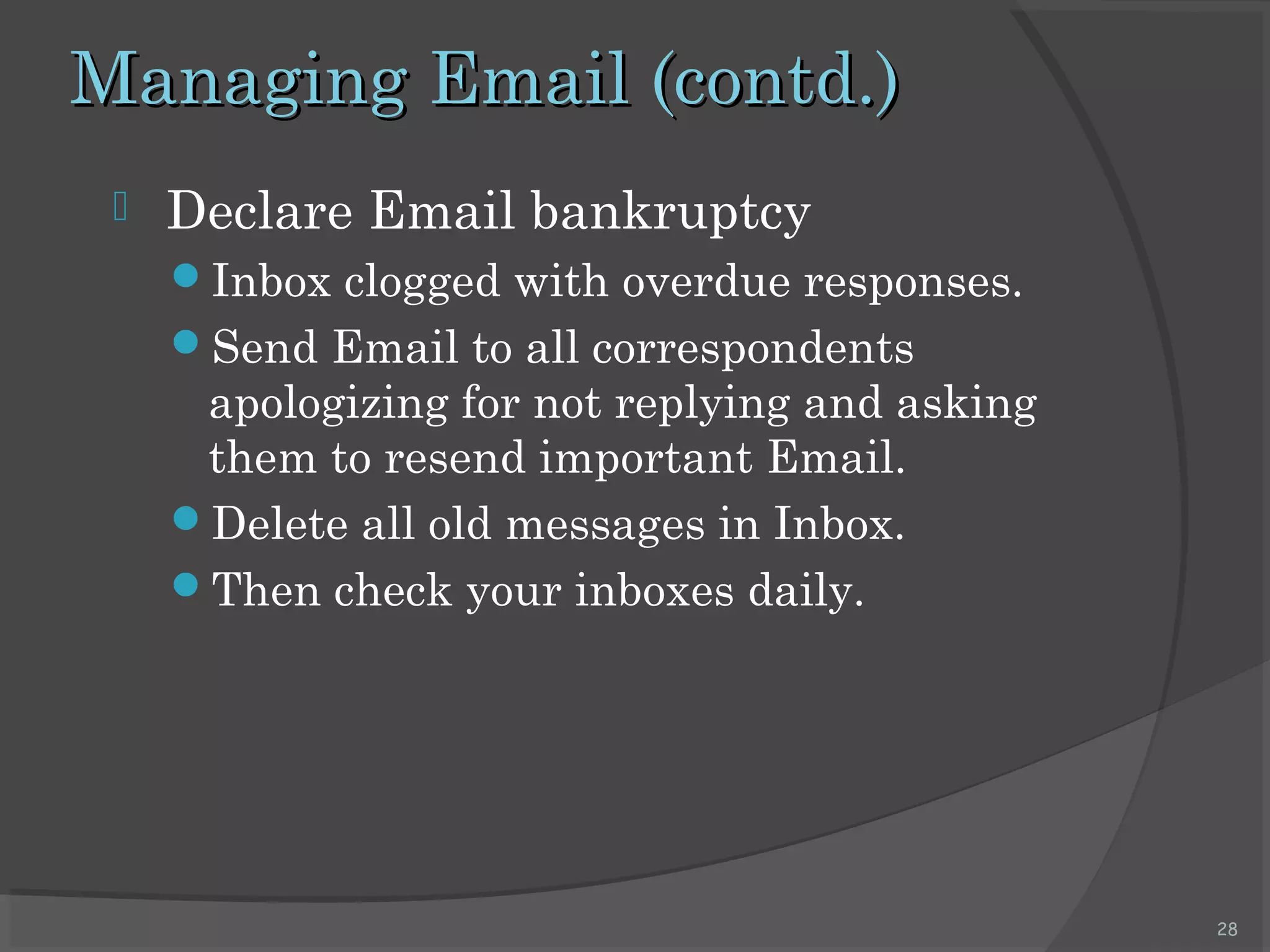 Managing Email (contd.)

Declare Email bankruptcy

- Inbox clogged with overdue responses.
- Send Email to all correspondents apologizing for not replying and asking them to resend important Email.
- Delete all old messages in Inbox.
- Then check your inboxes daily.

28